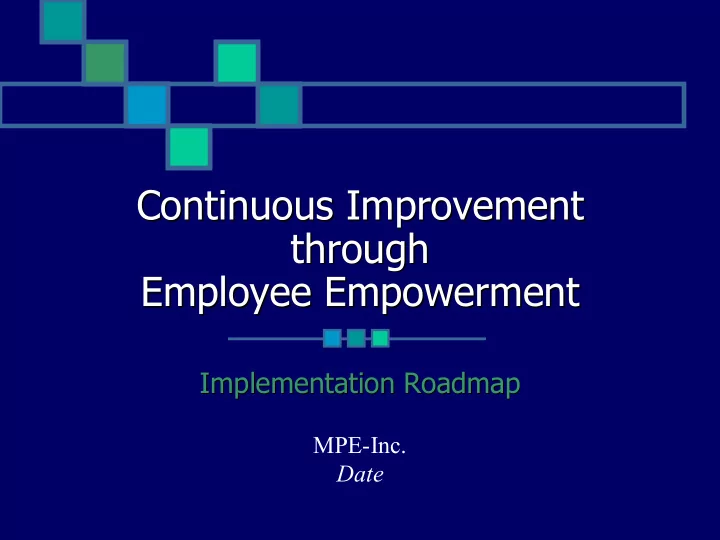 Continuous Improvement through Employee Empowerment

Implementation Roadmap

MPE-Inc.
Date